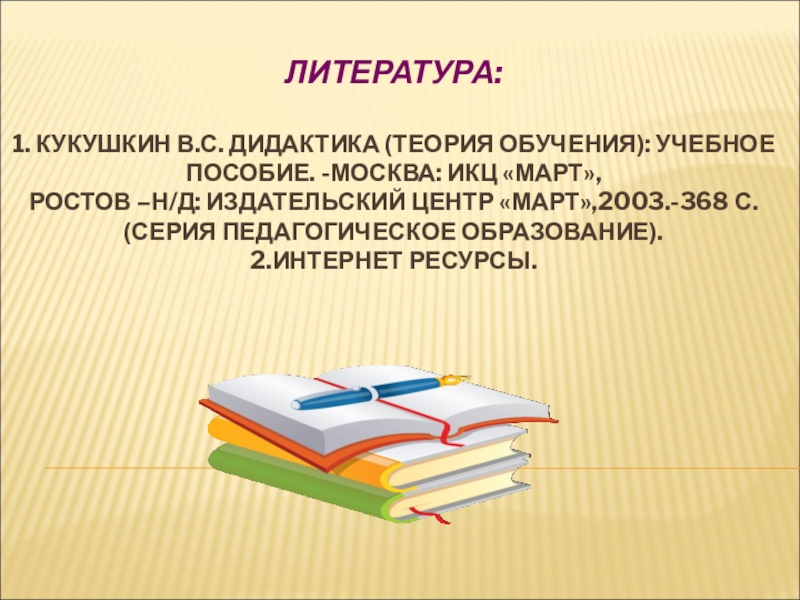 ЛИТЕРАТУРА:

1. КУКУШКИН В.С. ДИДАКТИКА (ТЕОРИЯ ОБУЧЕНИЯ): УЧЕБНОЕ ПОСОБИЕ. -МОСКВА: ИКЦ «МАРТ», РОСТОВ –Н/Д: ИЗДАТЕЛЬСКИЙ ЦЕНТР «МАРТ»,2003.-368 С. (СЕРИЯ ПЕДАГОГИЧЕСКОЕ ОБРАЗОВАНИЕ).
2.ИНТЕРНЕТ РЕСУРСЫ.